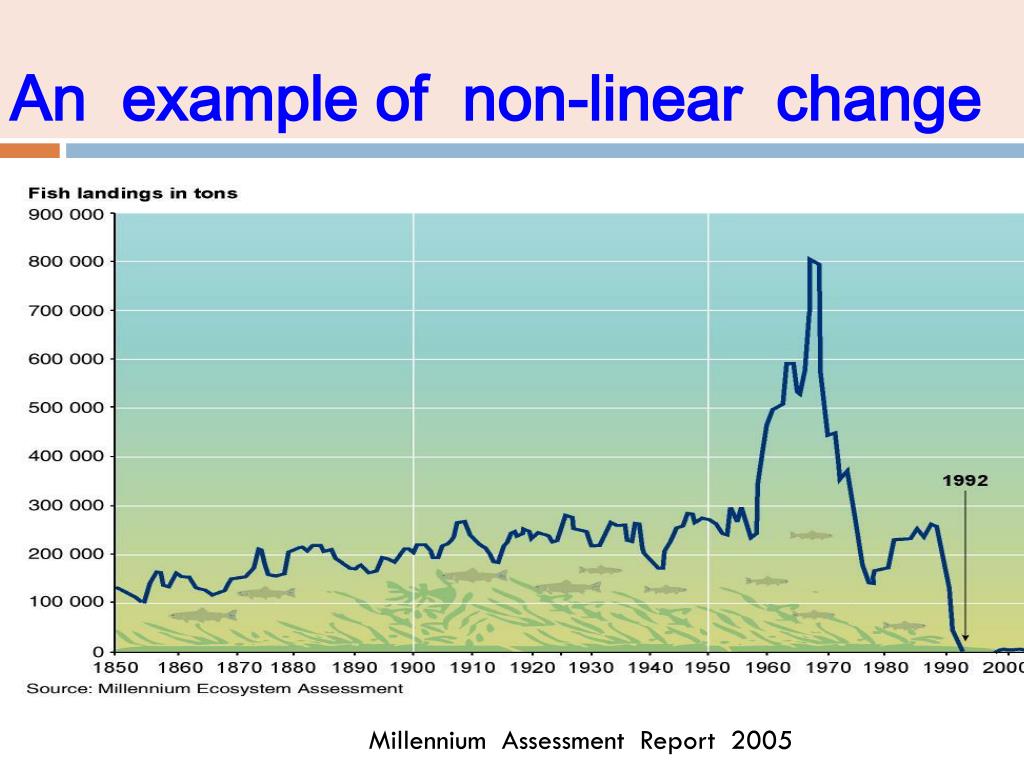 An example of non-linear change

Fish landings in tons

900 000
800 000
700 000
600 000
500 000
400 000
300 000
200 000
100 000
0

1992

1850 1860 1870 1880 1890 1900 1910 1920 1930 1940 1950 1960 1970 1980 1990 2000

Source: Millennium Ecosystem Assessment

Millennium Assessment Report 2005